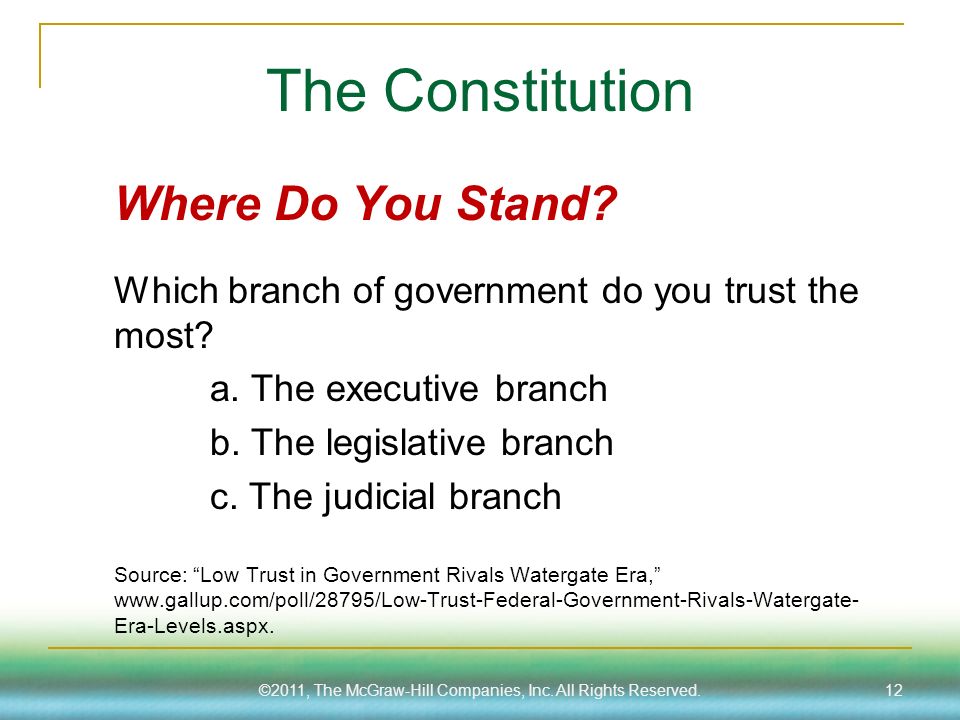 The Constitution

Where Do You Stand?

Which branch of government do you trust the most?

a. The executive branch

b. The legislative branch

c. The judicial branch

Source: “Low Trust in Government Rivals Watergate Era,” www.gallup.com/poll/28795/Low-Trust-Federal-Government-Rivals-Watergate-Era-Levels.aspx.

©2011, The McGraw-Hill Companies, Inc. All Rights Reserved.

12